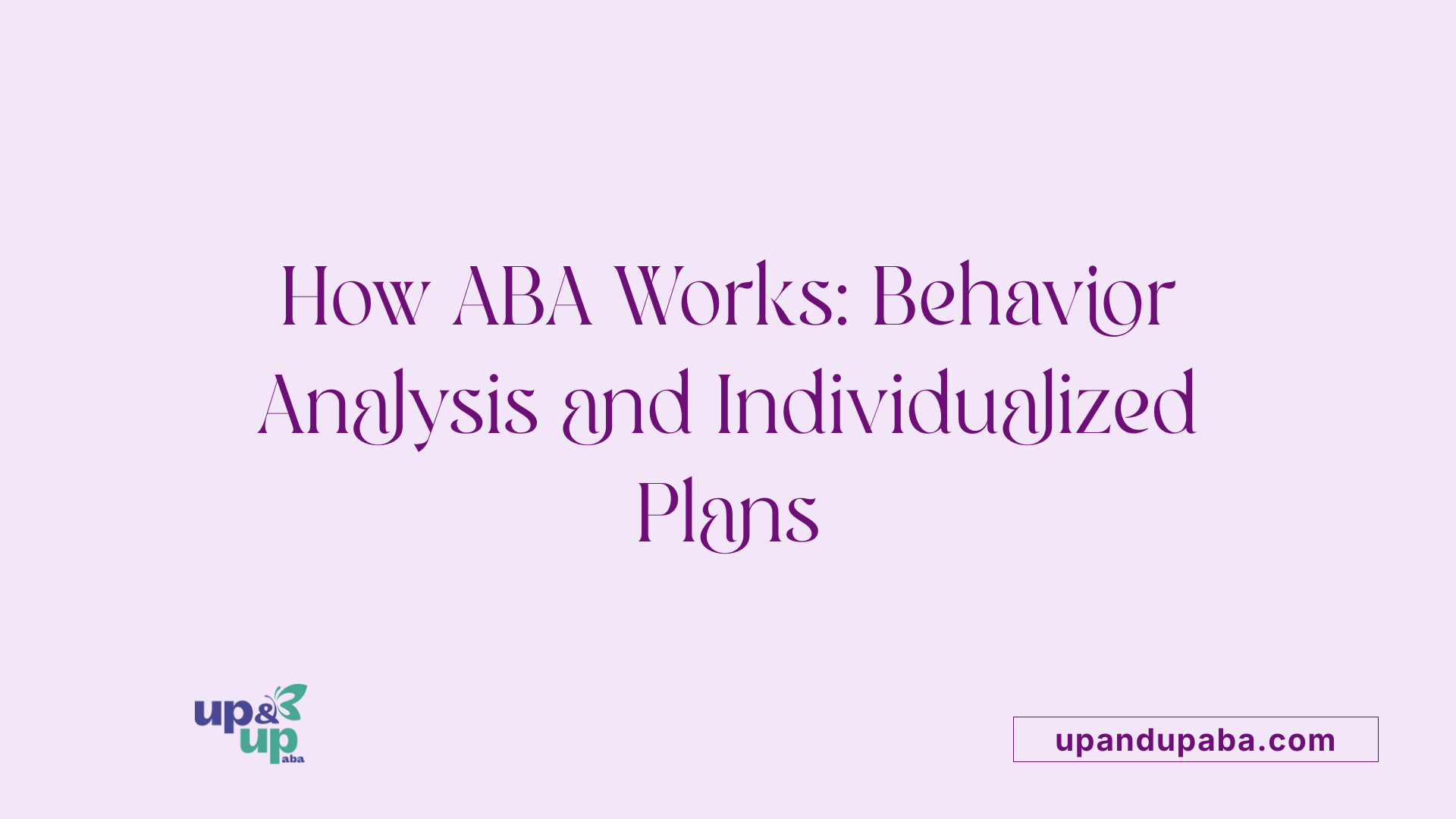 How ABA Works: Behavior Analysis and Individualized Plans

up & up aba

upandupaba.com